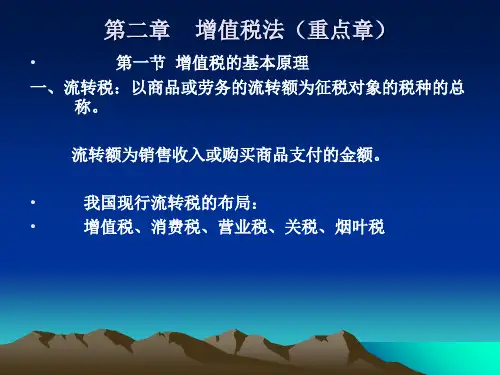 第二章　增值税法（重点章）

• 第一节 增值税的基本原理

一、流转税：以商品或劳务的流转额为征税对象的税种的总称。

流转额为销售收入或购买商品支付的金额。

• 我国现行流转税的布局：

• 增值税、消费税、营业税、关税、烟叶税